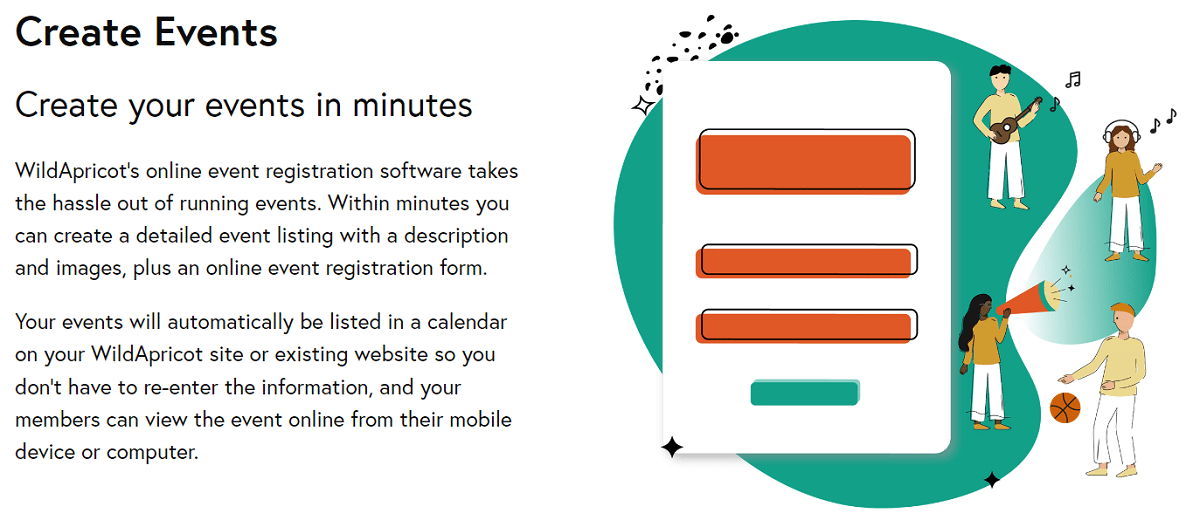 Create Events

Create your events in minutes

WildApricot's online event registration software takes the hassle out of running events. Within minutes you can create a detailed event listing with a description and images, plus an online event registration form.

Your events will automatically be listed in a calendar on your WildApricot site or existing website so you don't have to re-enter the information, and your members can view the event online from their mobile device or computer.